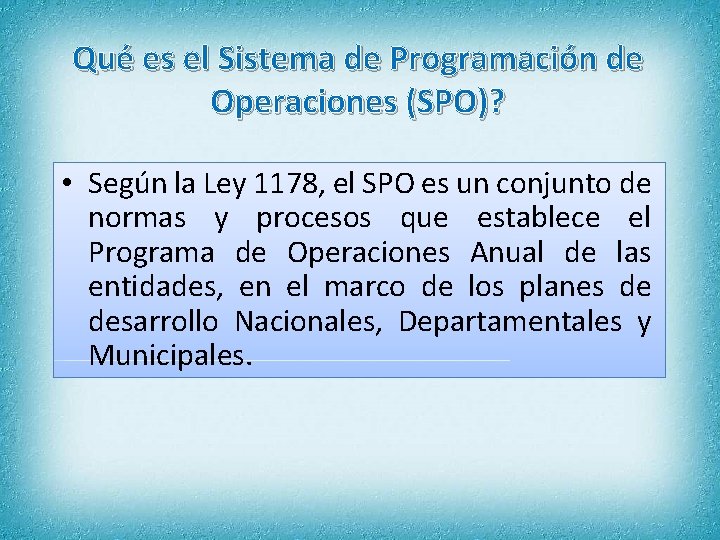 Qué es el Sistema de Programación de Operaciones (SPO)?

• Según la Ley 1178, el SPO es un conjunto de normas y procesos que establece el Programa de Operaciones Anual de las entidades, en el marco de los planes de desarrollo Nacionales, Departamentales y Municipales.